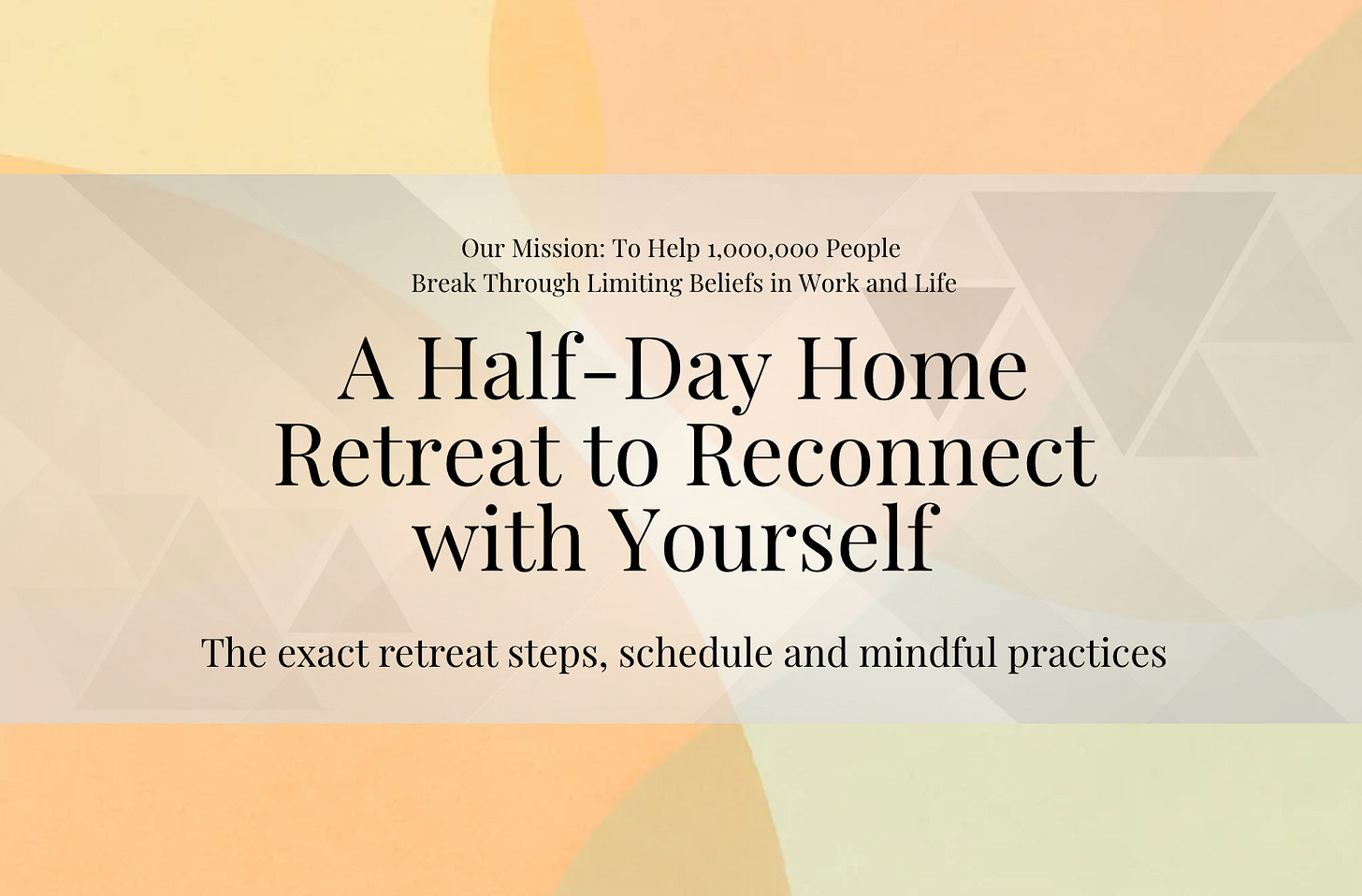 Our Mission: To Help 1,000,000 People
Break Through Limiting Beliefs in Work and Life

A Half-Day Home Retreat to Reconnect with Yourself

The exact retreat steps, schedule and mindful practices